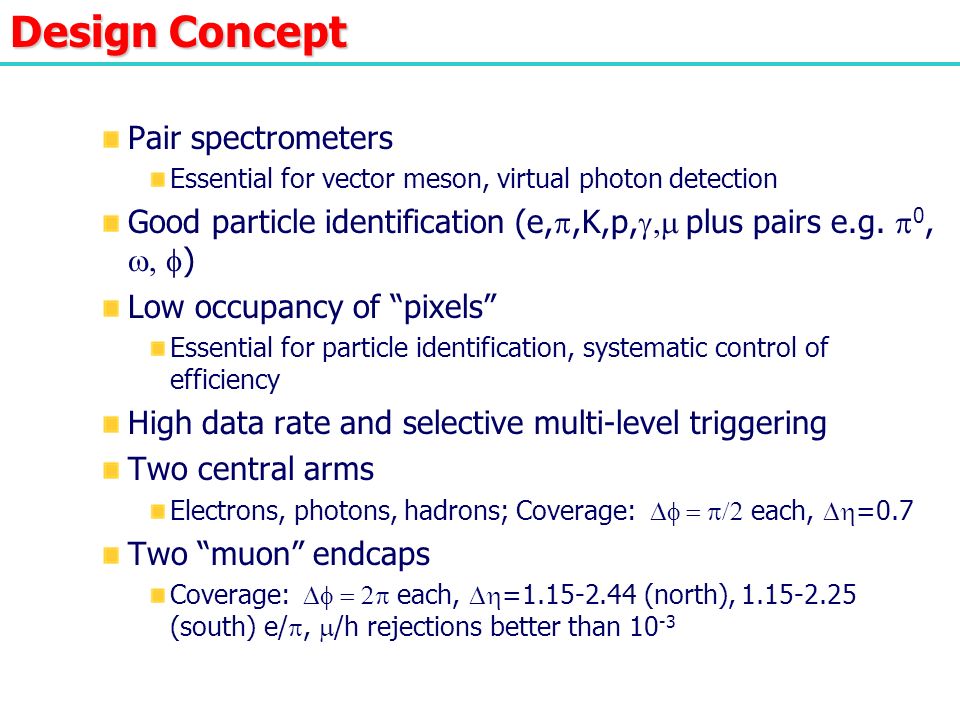 Design Concept

Pair spectrometers

Essential for vector meson, virtual photon detection

Good particle identification (e,$\pi$,K,p,$\gamma$,$\mu$ plus pairs e.g. $\pi^0$, $\omega$, $\phi$)

Low occupancy of “pixels”

Essential for particle identification, systematic control of efficiency

High data rate and selective multi-level triggering

Two central arms

Electrons, photons, hadrons; Coverage: $\Delta\phi = \pi/2$ each, $\Delta\eta$=0.7

Two “muon” endcaps

Coverage: $\Delta\phi = 2\pi$ each, $\Delta\eta$=1.15-2.44 (north), 1.15-2.25 (south) e/$\pi$, $\mu$/h rejections better than $10^{-3}$